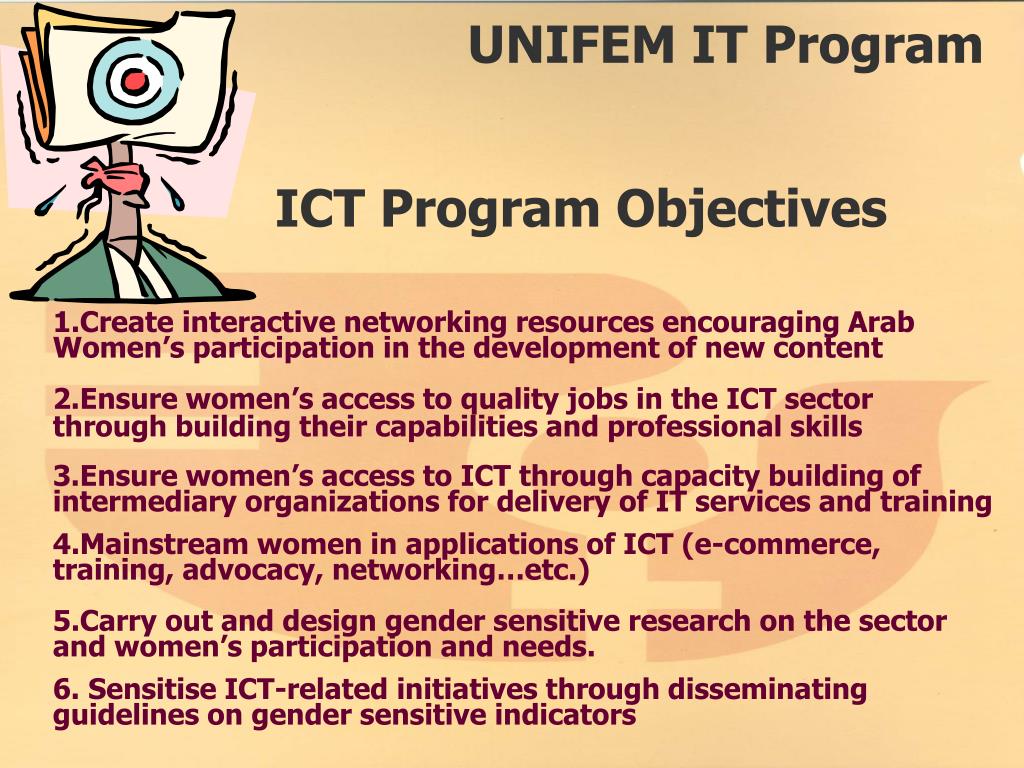 UNIFEM IT Program

ICT Program Objectives

1.Create interactive networking resources encouraging Arab Women’s participation in the development of new content

2.Ensure women’s access to quality jobs in the ICT sector through building their capabilities and professional skills

3.Ensure women’s access to ICT through capacity building of intermediary organizations for delivery of IT services and training

4.Mainstream women in applications of ICT (e-commerce, training, advocacy, networking…etc.)

5.Carry out and design gender sensitive research on the sector and women’s participation and needs.

6. Sensitise ICT-related initiatives through disseminating guidelines on gender sensitive indicators